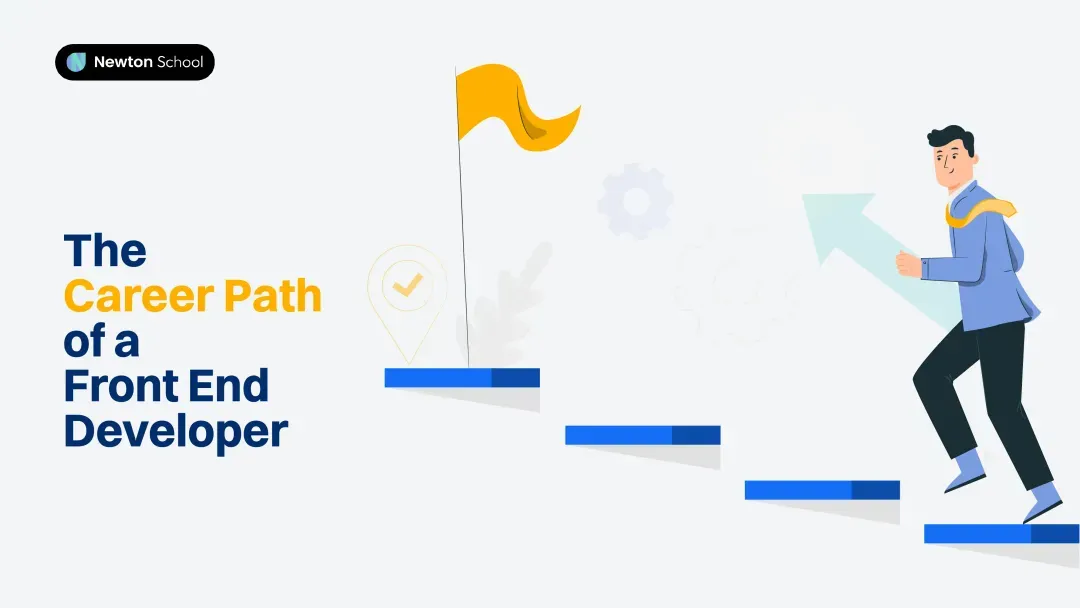 Newton School

The Career Path of a Front End Developer